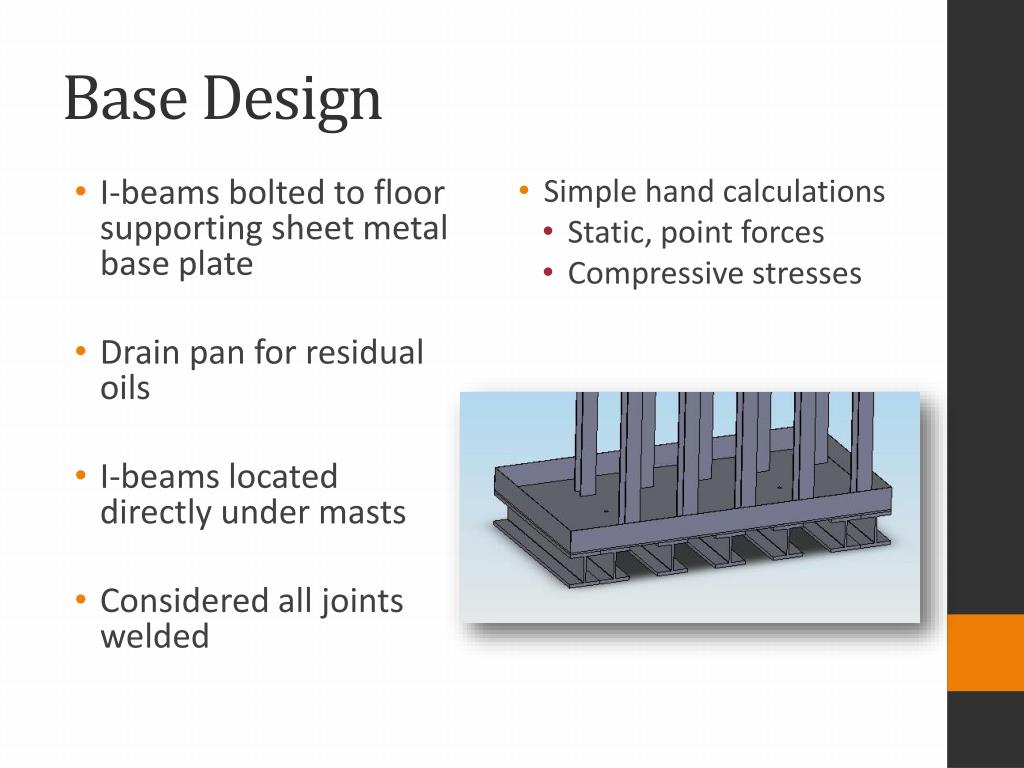 Base Design

• I-beams bolted to floor supporting sheet metal base plate

• Drain pan for residual oils

• I-beams located directly under masts

• Considered all joints welded

• Simple hand calculations
  • Static, point forces
  • Compressive stresses